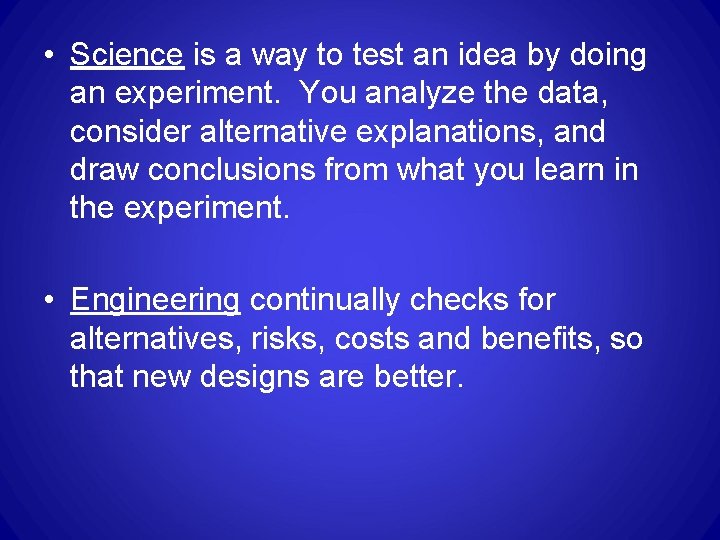 • Science is a way to test an idea by doing an experiment. You analyze the data, consider alternative explanations, and draw conclusions from what you learn in the experiment.

• Engineering continually checks for alternatives, risks, costs and benefits, so that new designs are better.